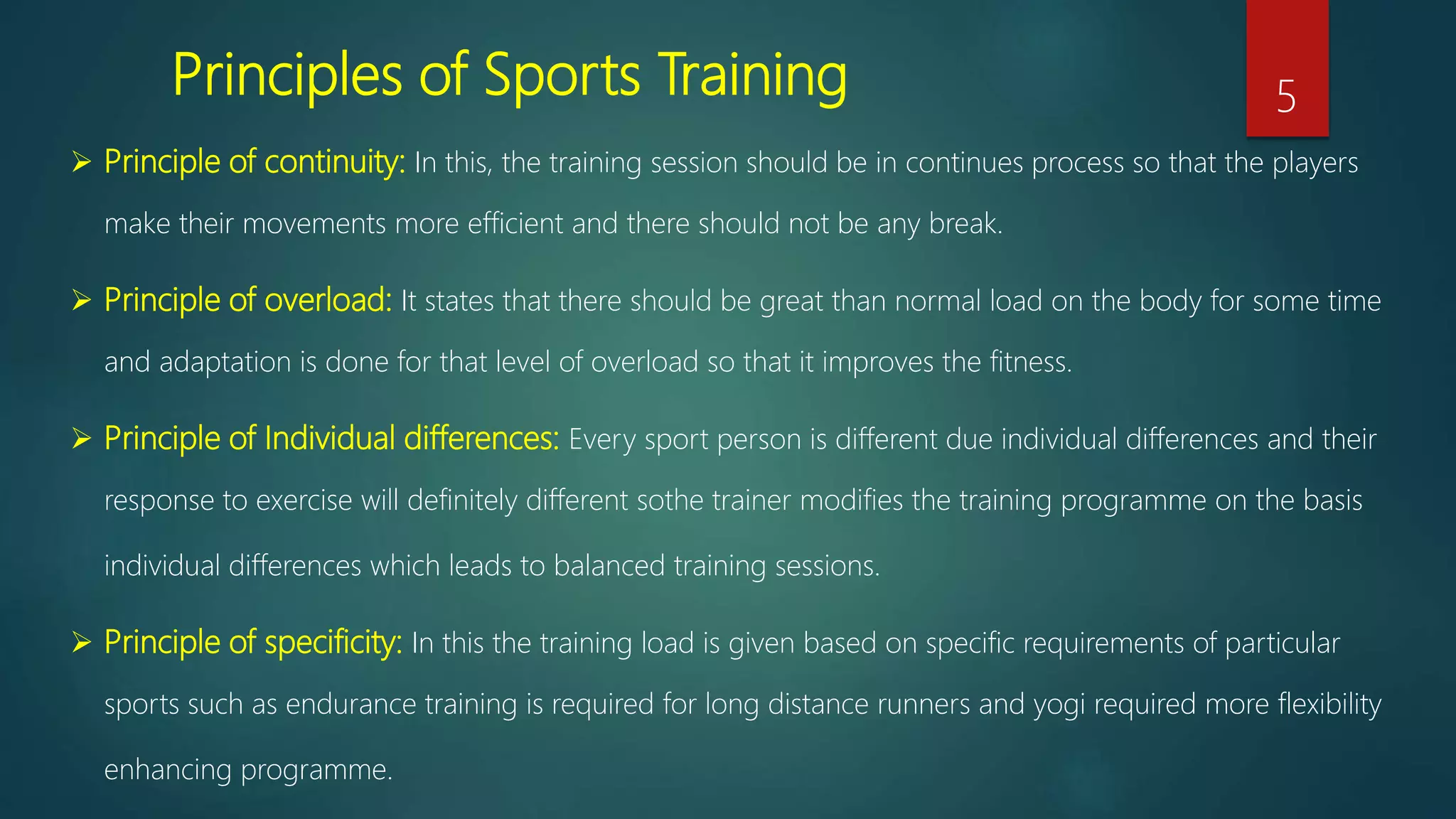 Principles of Sports Training

5

➢ Principle of continuity: In this, the training session should be in continues process so that the players make their movements more efficient and there should not be any break.

➢ Principle of overload: It states that there should be great than normal load on the body for some time and adaptation is done for that level of overload so that it improves the fitness.

➢ Principle of Individual differences: Every sport person is different due individual differences and their response to exercise will definitely different sothe trainer modifies the training programme on the basis individual differences which leads to balanced training sessions.

➢ Principle of specificity: In this the training load is given based on specific requirements of particular sports such as endurance training is required for long distance runners and yogi required more flexibility enhancing programme.